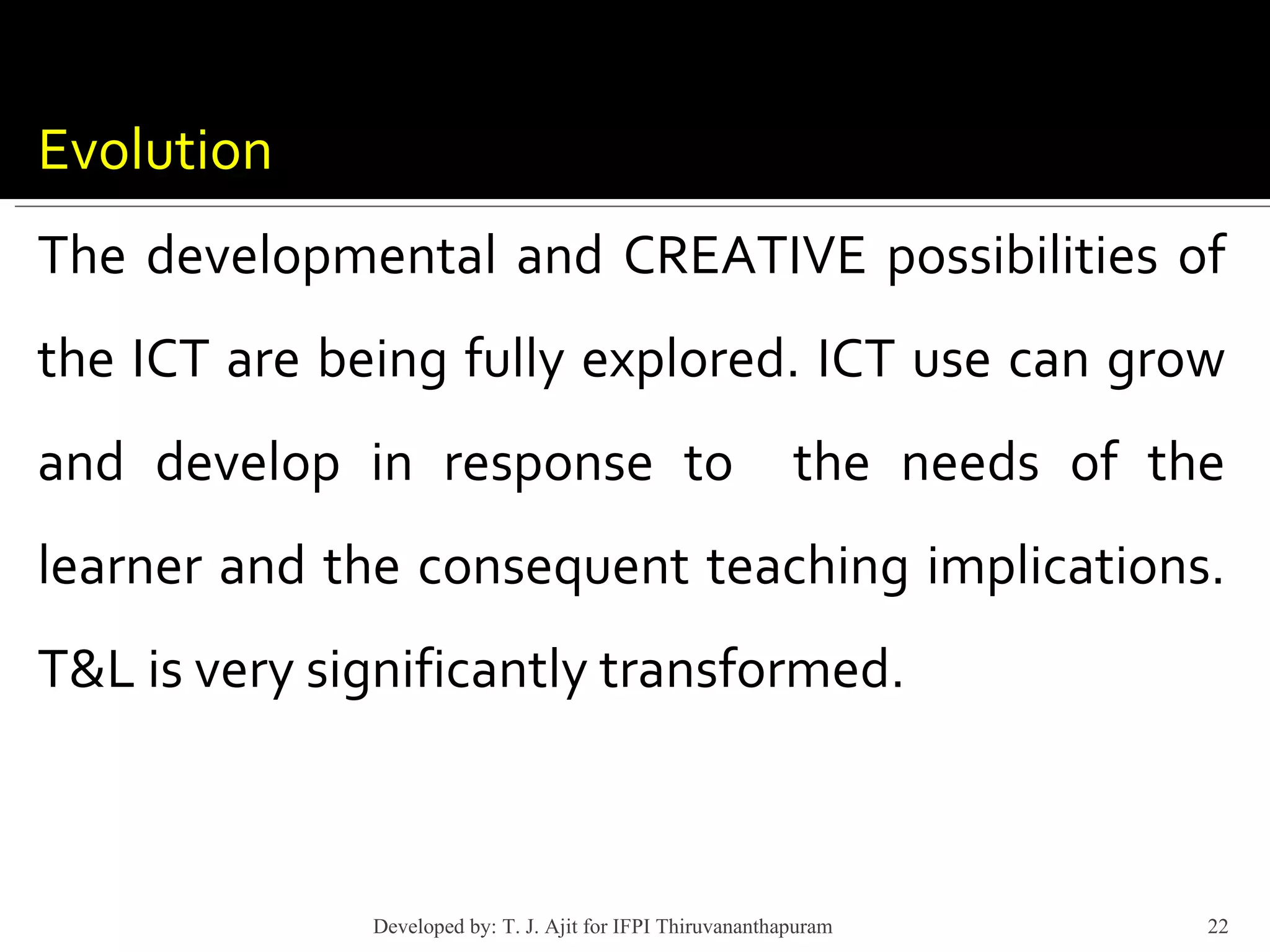 Evolution

The developmental and CREATIVE possibilities of the ICT are being fully explored. ICT use can grow and develop in response to the needs of the learner and the consequent teaching implications. T&L is very significantly transformed.

Developed by: T. J. Ajit for IFPI Thiruvananthapuram

22